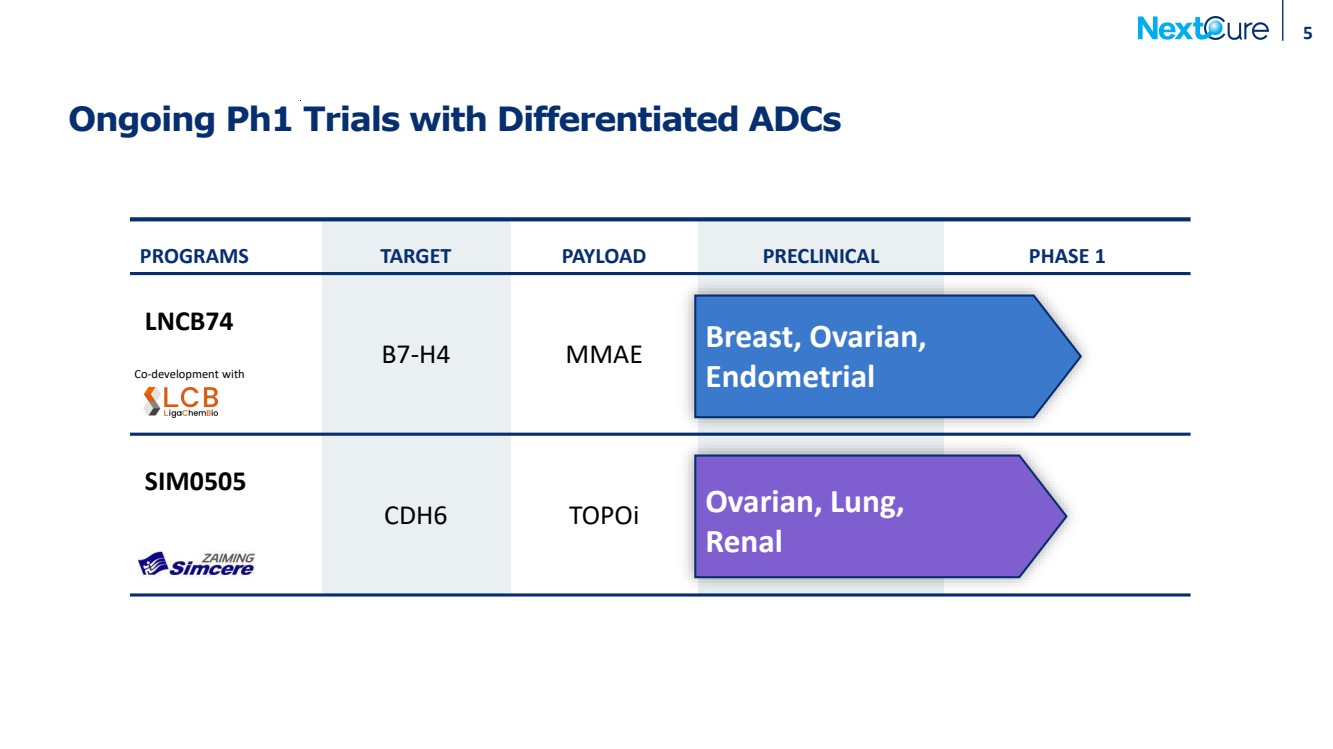 NextCure 5

Ongoing Ph1 Trials with Differentiated ADCs

| PROGRAMS | TARGET | PAYLOAD | PRECLINICAL | PHASE 1 |
|---|---|---|---|---|
| LNCB74 Co-development with LCB LigaChemBio | B7-H4 | MMAE | Breast, Ovarian, Endometrial | |
| SIM0505 ZAIMING Simcere | CDH6 | TOPOi | Ovarian, Lung, Renal | |